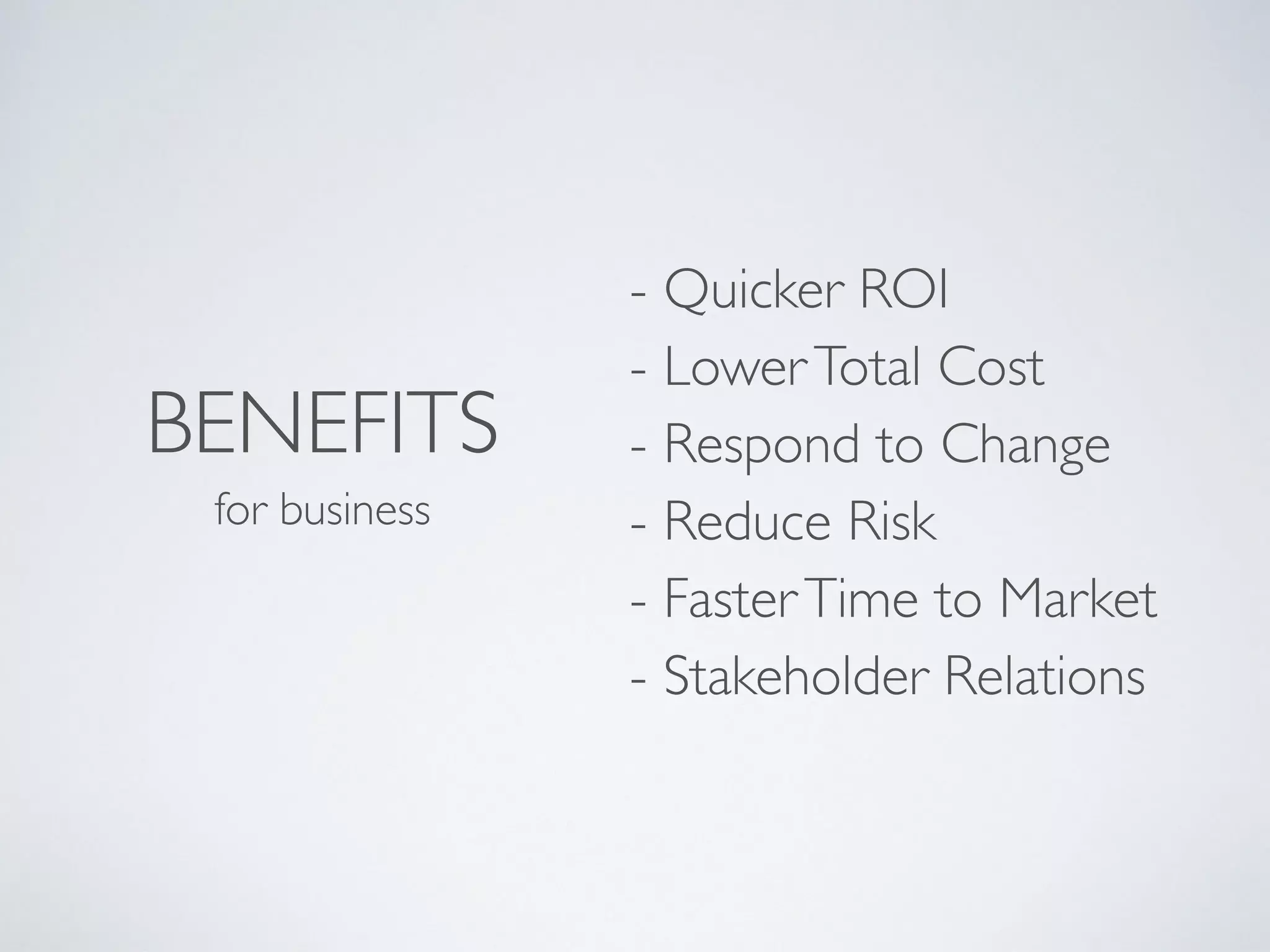 BENEFITS

for business

- Quicker ROI
- Lower Total Cost
- Respond to Change
- Reduce Risk
- Faster Time to Market
- Stakeholder Relations